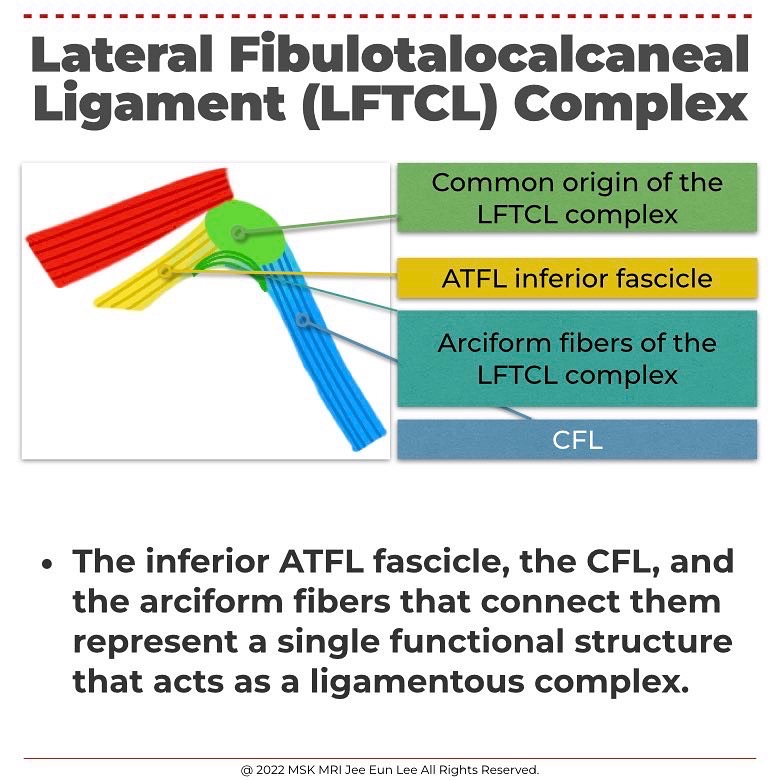 Lateral Fibulotalocalcaneal Ligament (LFTCL) Complex

Common origin of the LFTCL complex

ATFL inferior fascicle

Arciform fibers of the LFTCL complex

CFL

• The inferior ATFL fascicle, the CFL, and the arciform fibers that connect them represent a single functional structure that acts as a ligamentous complex.

@ 2022 MSK MRI Jee Eun Lee All Rights Reserved.